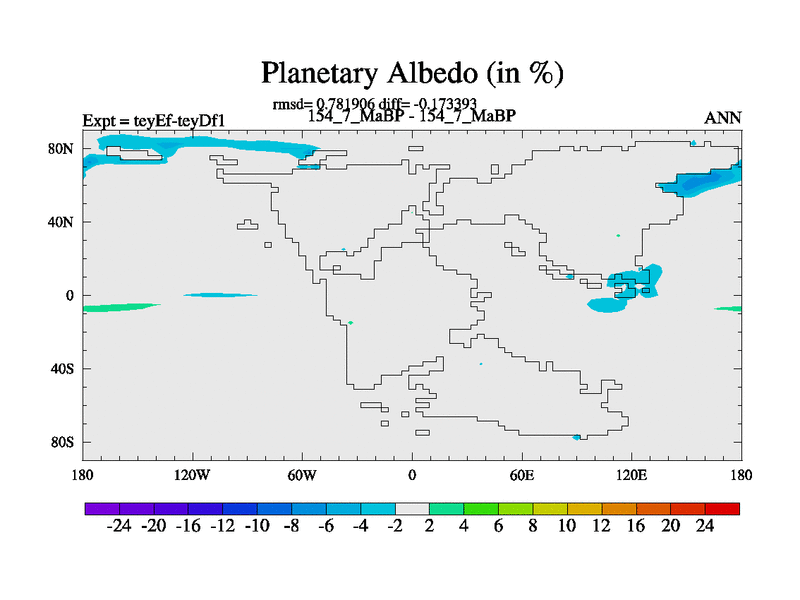 Planetary Albedo (in %)

rmsd= 0.781906 diff= -0.173393

Expt = teyEf-teyDf1

154_7_MaBP - 154_7_MaBP

ANN

80N
40N
0
40S
80S

180 120W 60W 0 60E 120E 180

-24 -20 -16 -12 -10 -8 -6 -4 -2 2 4 6 8 10 12 16 20 24